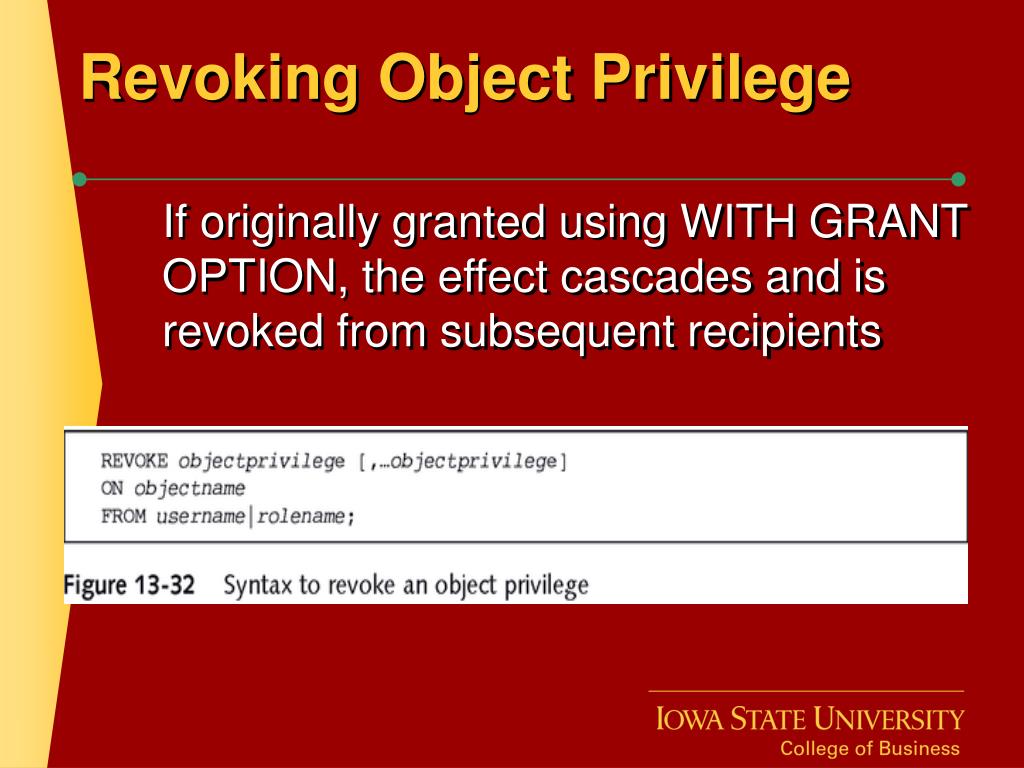 Revoking Object Privilege

If originally granted using WITH GRANT OPTION, the effect cascades and is revoked from subsequent recipients

REVOKE objectprivilege [,…objectprivilege]
ON objectname
FROM username|rolename;

Figure 13-32 Syntax to revoke an object privilege

IOWA STATE UNIVERSITY
College of Business